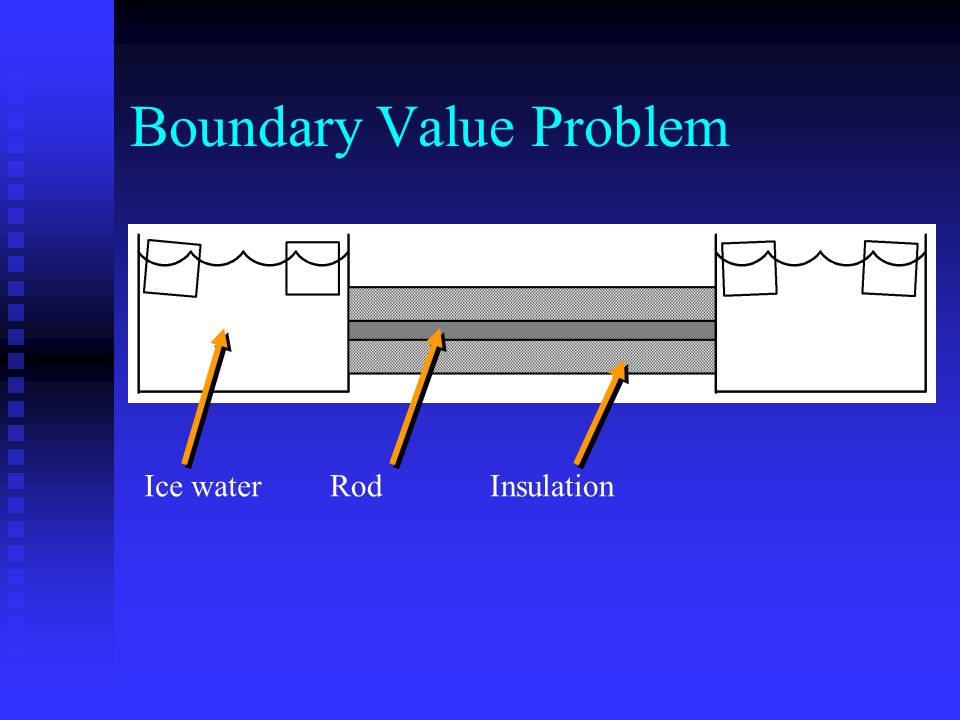 Boundary Value Problem

Ice water

Rod

Insulation